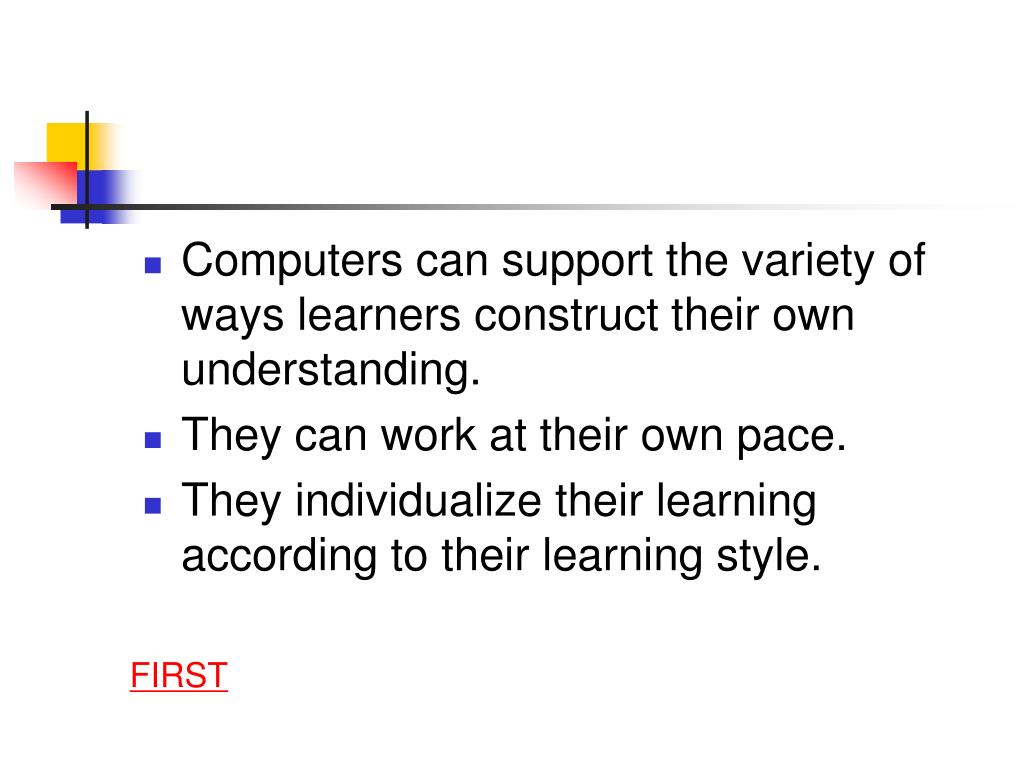 - Computers can support the variety of ways learners construct their own understanding.
- They can work at their own pace.
- They individualize their learning according to their learning style.

FIRST